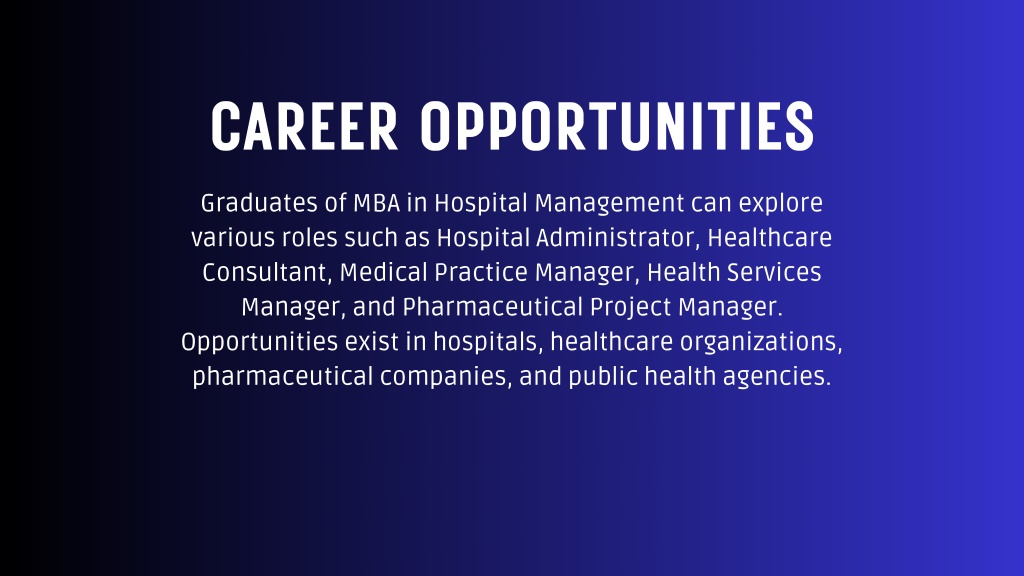 CAREER OPPORTUNITIES

Graduates of MBA in Hospital Management can explore various roles such as Hospital Administrator, Healthcare Consultant, Medical Practice Manager, Health Services Manager, and Pharmaceutical Project Manager. Opportunities exist in hospitals, healthcare organizations, pharmaceutical companies, and public health agencies.